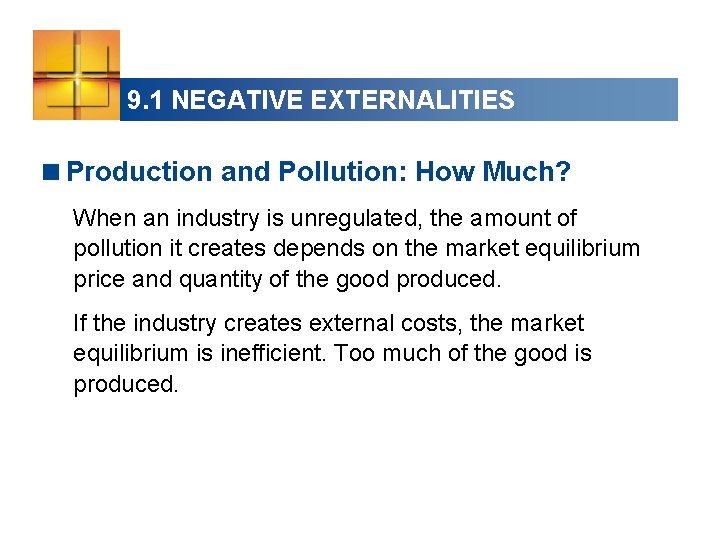 9.1 NEGATIVE EXTERNALITIES

■ Production and Pollution: How Much?

When an industry is unregulated, the amount of pollution it creates depends on the market equilibrium price and quantity of the good produced.

If the industry creates external costs, the market equilibrium is inefficient. Too much of the good is produced.